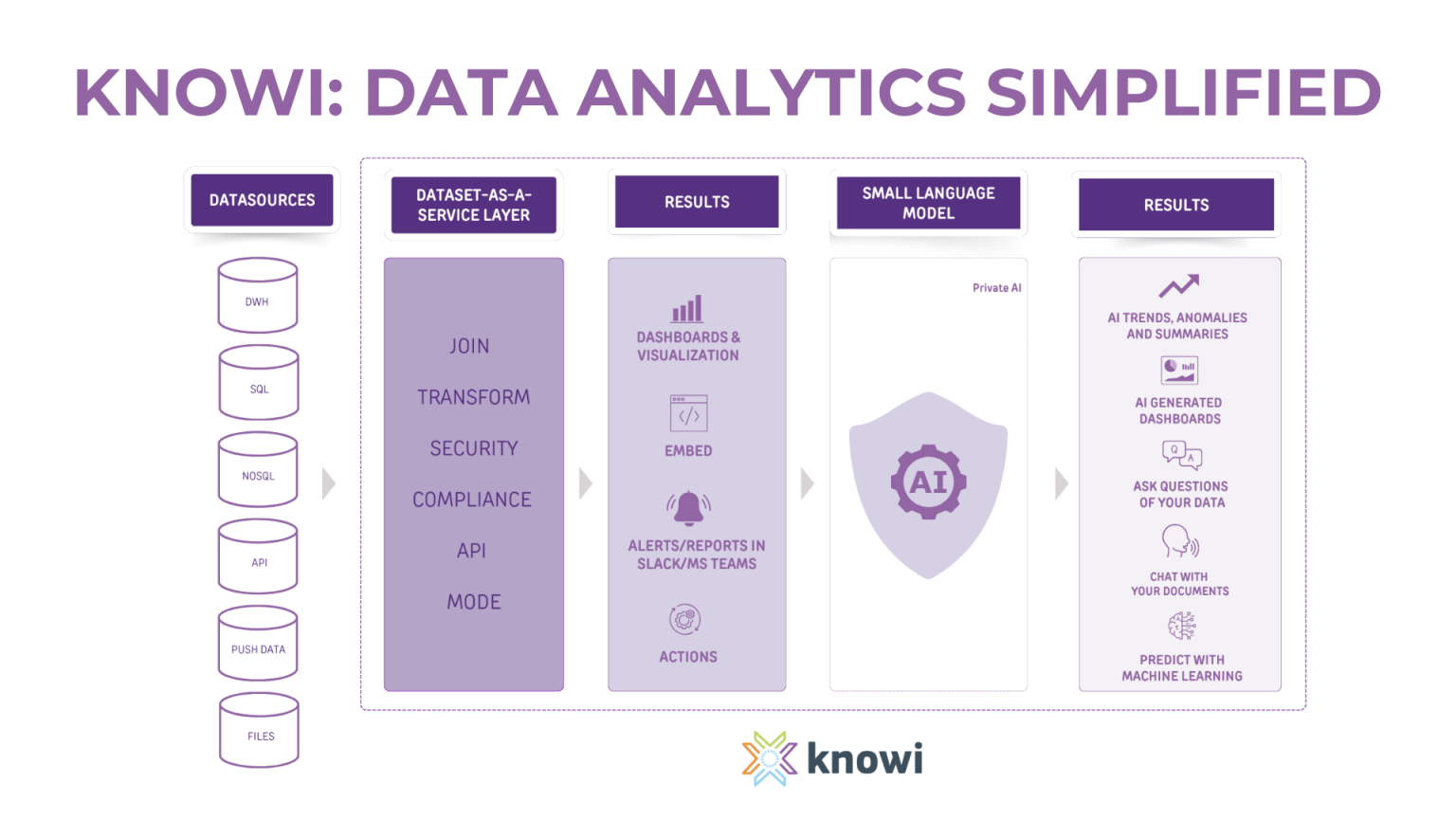 KNOWI: DATA ANALYTICS SIMPLIFIED

DATASOURCES

DWH

SQL

NOSQL

API

PUSH DATA

FILES

DATASET-AS-A-SERVICE LAYER

JOIN

TRANSFORM

SECURITY

COMPLIANCE

API

MODE

RESULTS

DASHBOARDS & VISUALIZATION

EMBED

ALERTS/REPORTS IN SLACK/MS TEAMS

ACTIONS

SMALL LANGUAGE MODEL

Private AI

AI

RESULTS

AI TRENDS, ANOMALIES AND SUMMARIES

AI GENERATED DASHBOARDS

ASK QUESTIONS OF YOUR DATA

CHAT WITH YOUR DOCUMENTS

PREDICT WITH MACHINE LEARNING

knowi